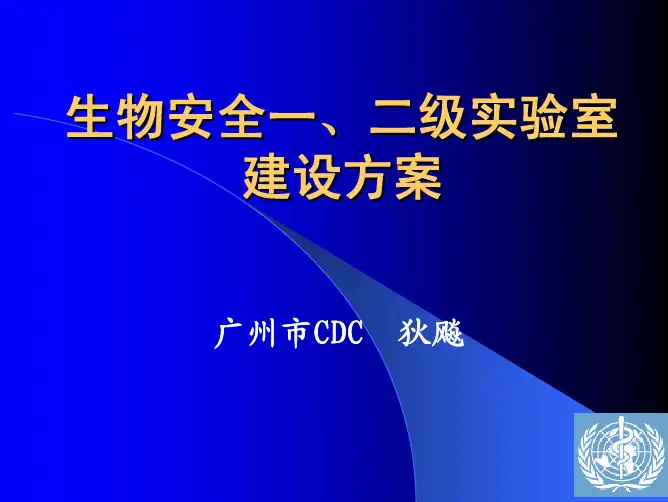 生物安全一、二级实验室建设方案

广州市CDC　狄飚